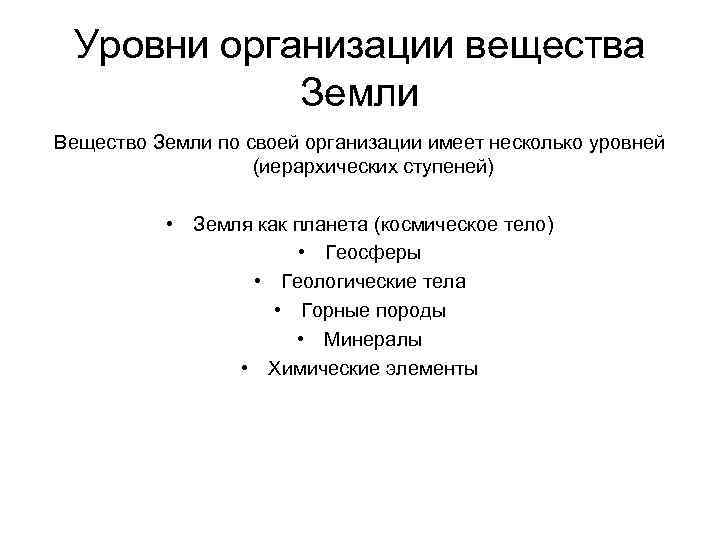 Уровни организации вещества Земли

Вещество Земли по своей организации имеет несколько уровней (иерархических ступеней)

• Земля как планета (космическое тело)
• Геосферы
• Геологические тела
• Горные породы
• Минералы
• Химические элементы